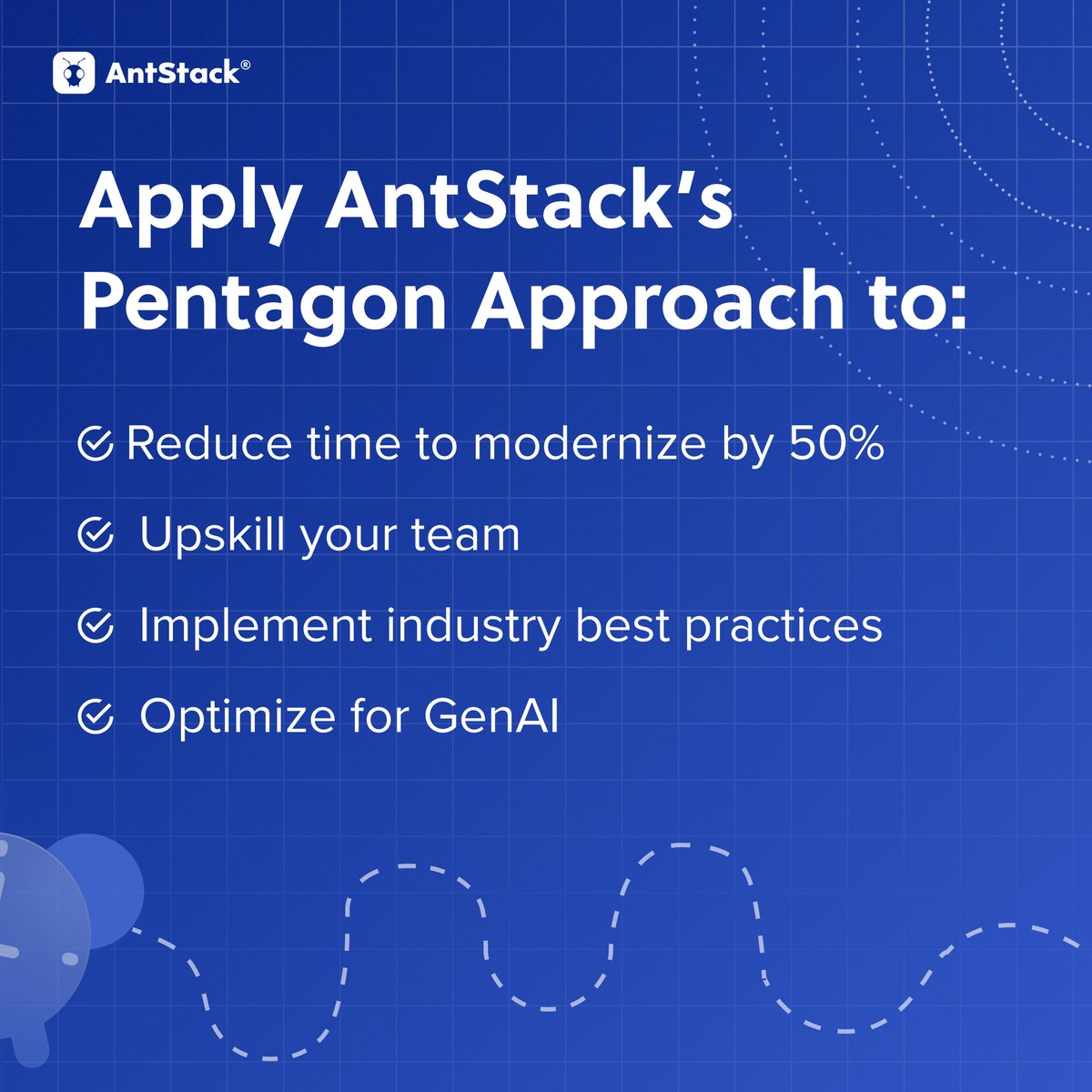 AntStack®

Apply AntStack's Pentagon Approach to:

Reduce time to modernize by 50%

Upskill your team

Implement industry best practices

Optimize for GenAI